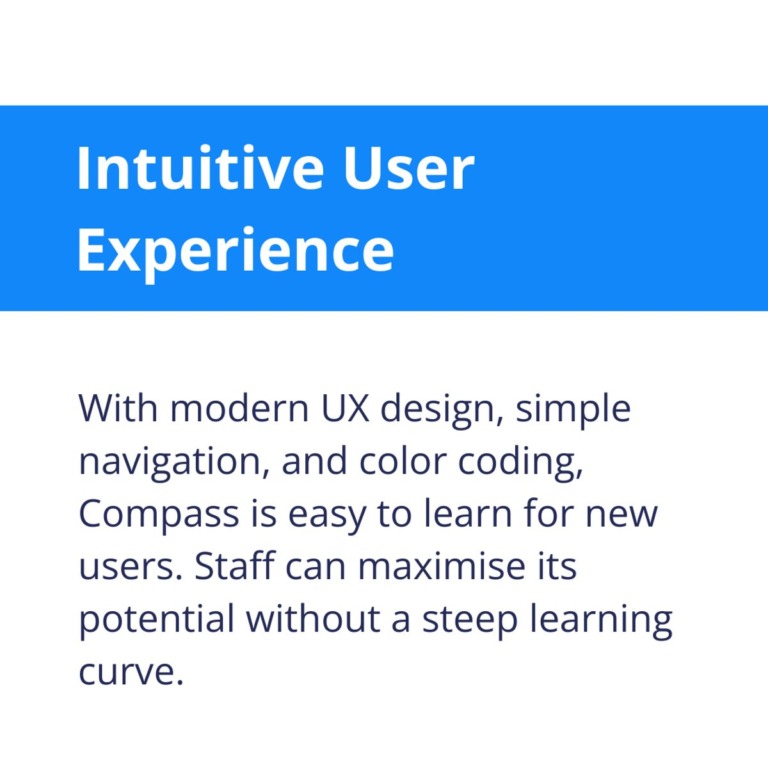 Intuitive User Experience

With modern UX design, simple navigation, and color coding, Compass is easy to learn for new users. Staff can maximise its potential without a steep learning curve.